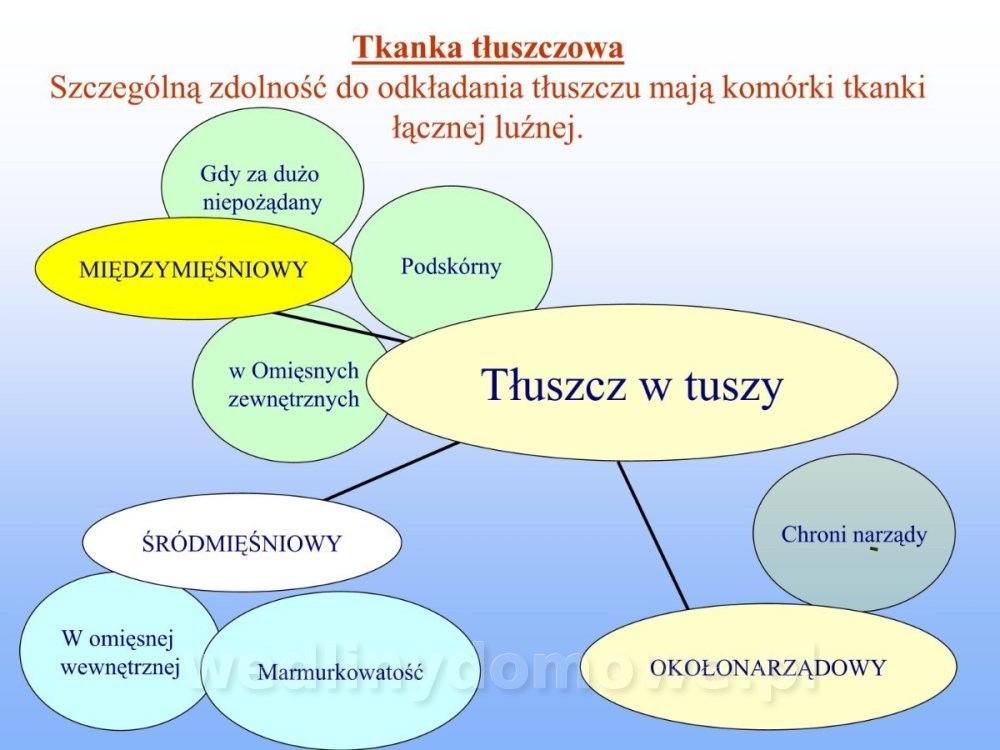 Tkanka tłuszczowa
Szczególną zdolność do odkładania tłuszczu mają komórki tkanki łącznej luźnej.

Gdy za dużo niepożądany

MIĘDZYMIĘŚNIOWY

Podskórny

w Omięsnych zewnętrznych

Tłuszcz w tuszy

ŚRÓDMIĘŚNIOWY

Chroni narządy

W omięsnej wewnętrznej

Marmurkowatość

OKOŁONARZĄDOWY

wedlinydomowe.pl